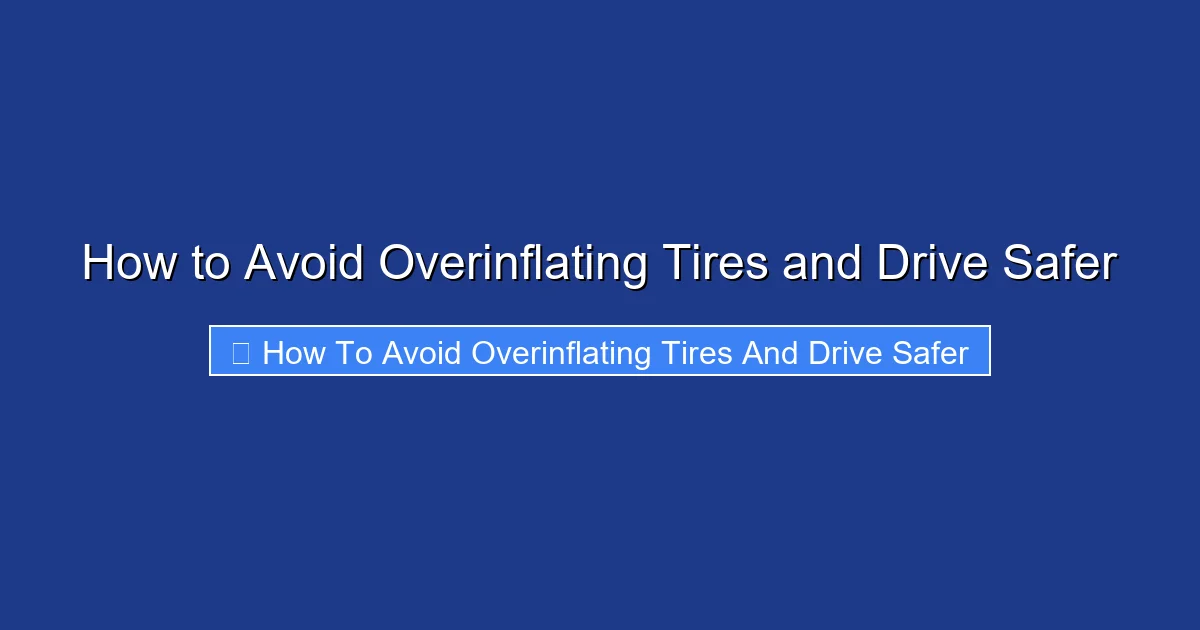 How to Avoid Overinflating Tires and Drive Safer

How To Avoid Overinflating Tires And Drive Safer